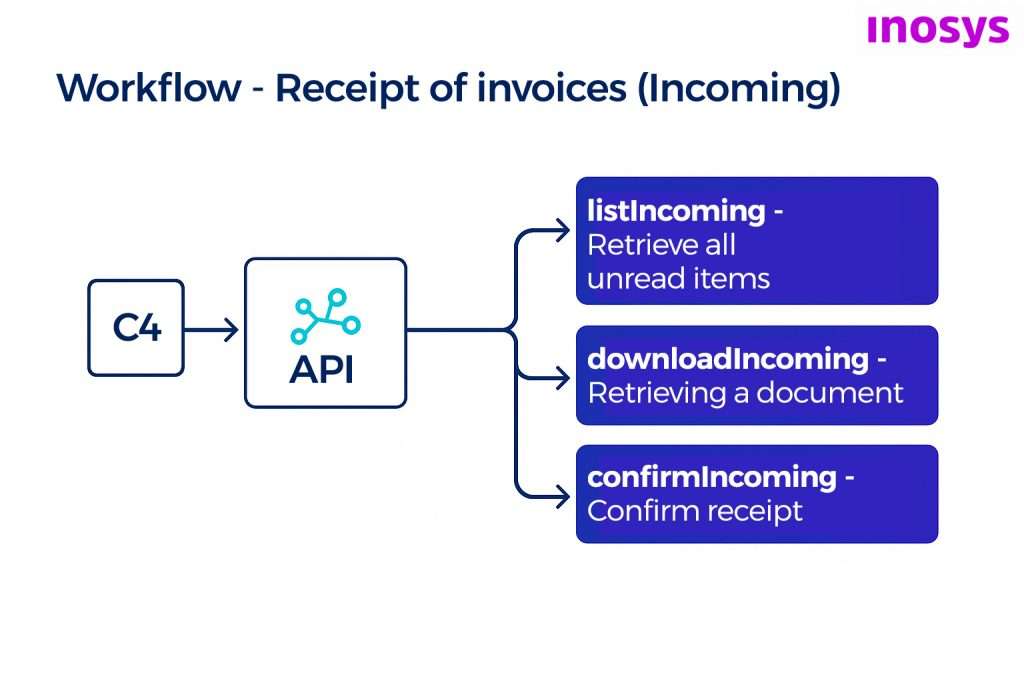 inosys

Workflow - Receipt of invoices (Incoming)

C4

API

listIncoming - Retrieve all unread items

downloadIncoming - Retrieving a document

confirmIncoming - Confirm receipt